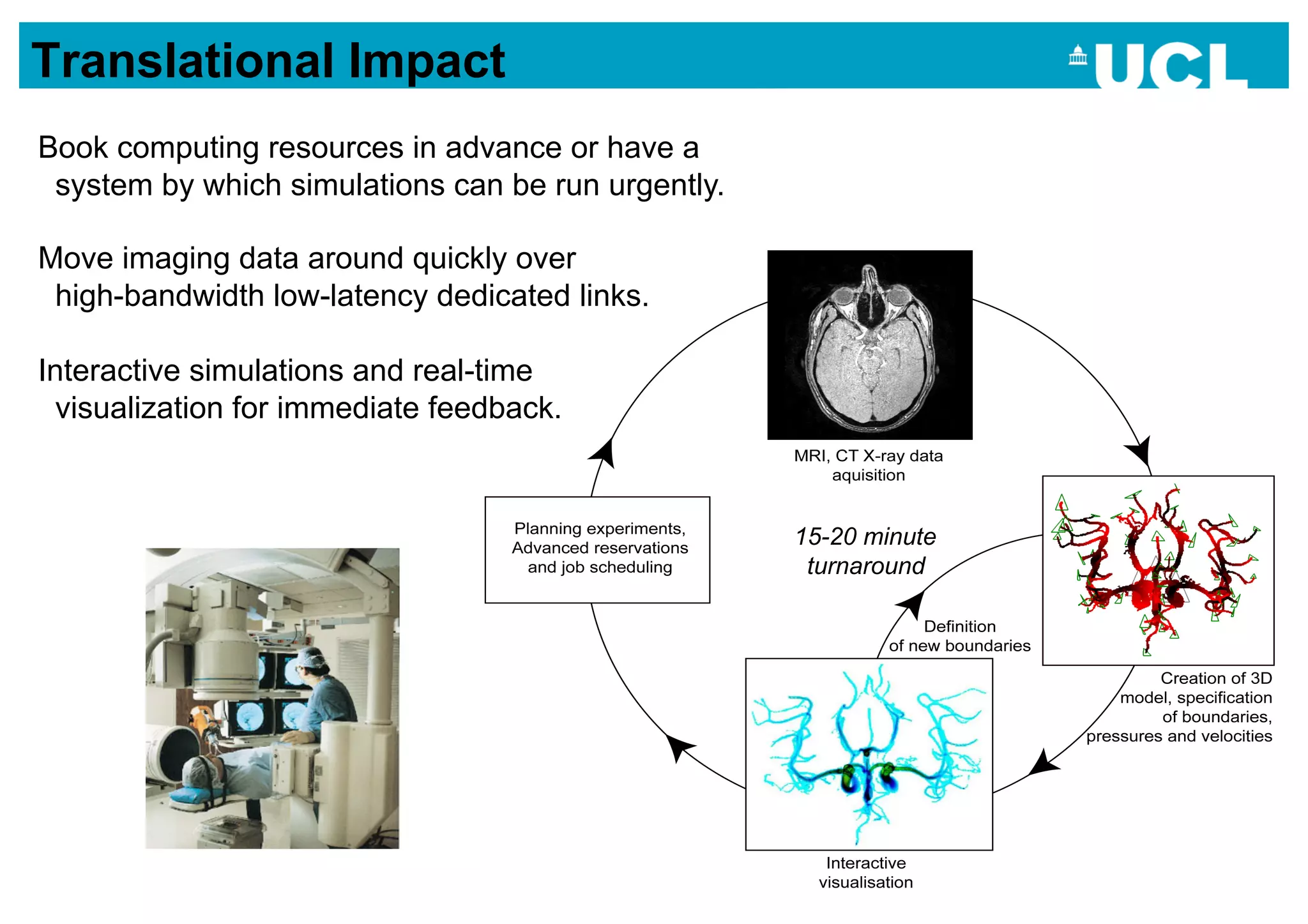 Translational Impact

UCL

Book computing resources in advance or have a system by which simulations can be run urgently.

Move imaging data around quickly over high-bandwidth low-latency dedicated links.

Interactive simulations and real-time visualization for immediate feedback.

MRI, CT X-ray data aquisition

Planning experiments, Advanced reservations and job scheduling

15-20 minute turnaround

Definition of new boundaries

Creation of 3D model, specification of boundaries, pressures and velocities

Interactive visualisation